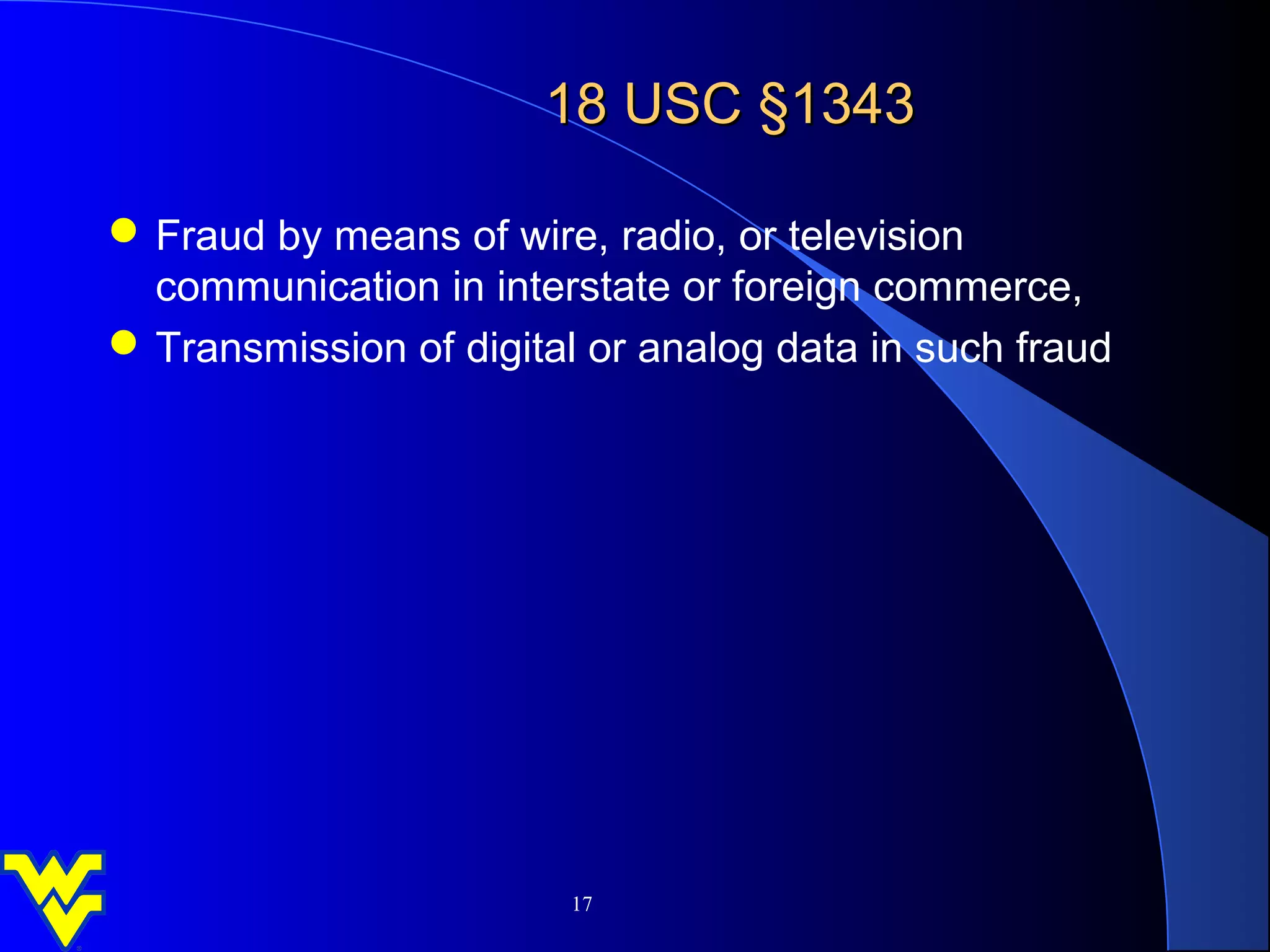 18 USC §1343

- Fraud by means of wire, radio, or television communication in interstate or foreign commerce,
- Transmission of digital or analog data in such fraud

17